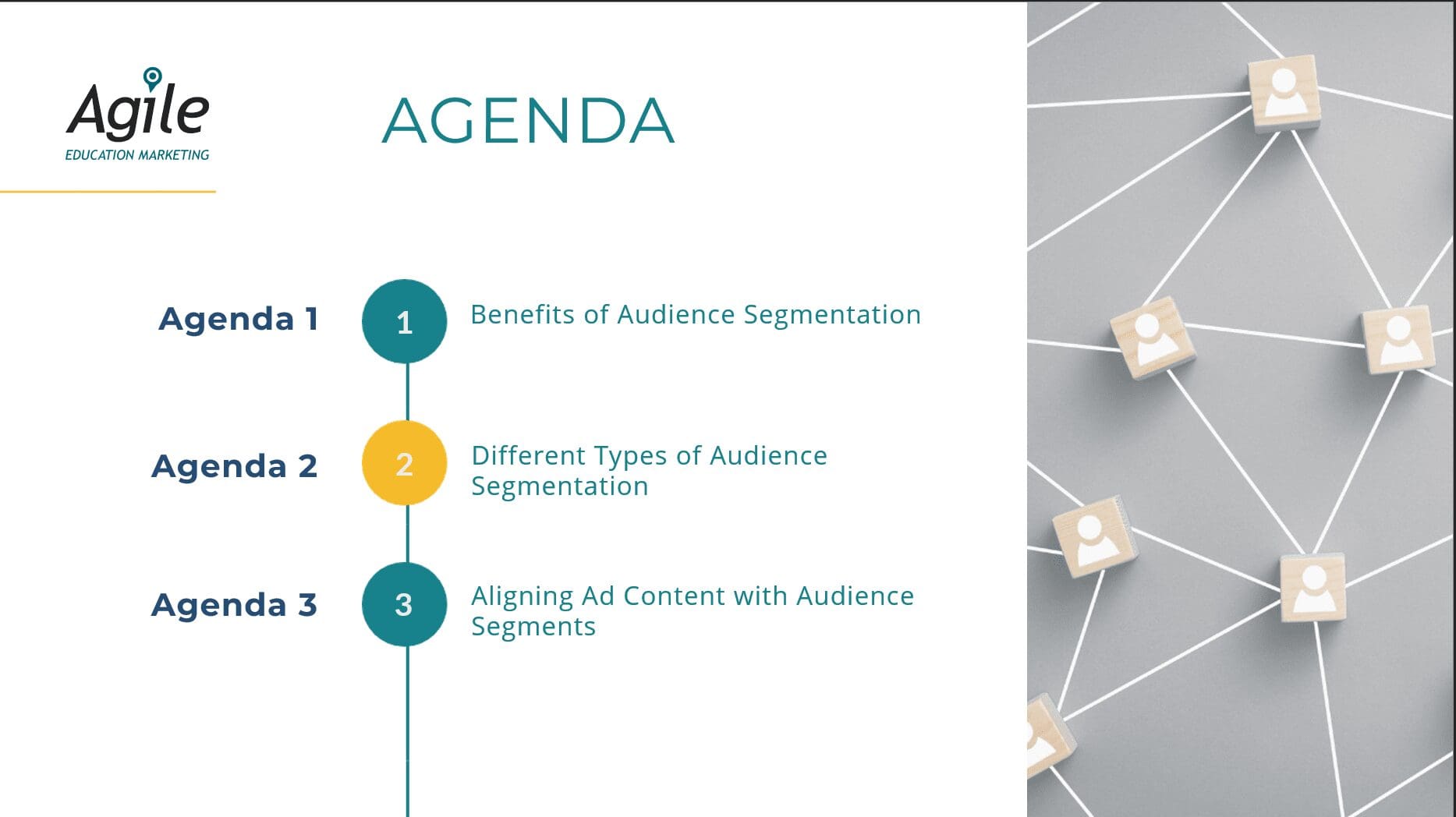 Agile
EDUCATION MARKETING

AGENDA

Agenda 1

1

Benefits of Audience Segmentation

Agenda 2

2

Different Types of Audience Segmentation

Agenda 3

3

Aligning Ad Content with Audience Segments